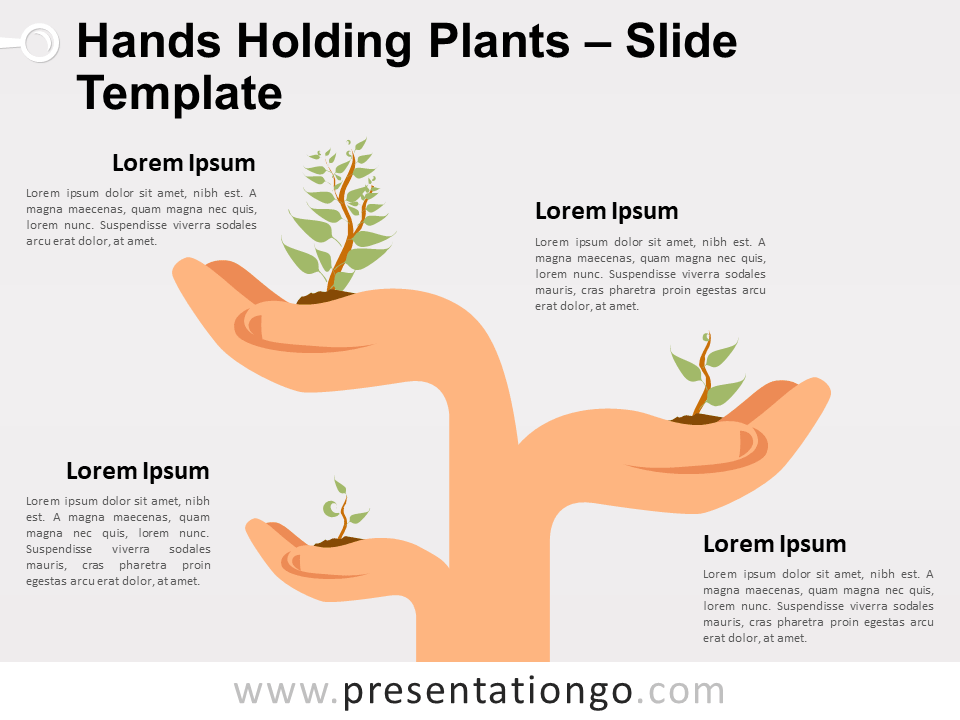 Hands Holding Plants – Slide Template

Lorem Ipsum

Lorem ipsum dolor sit amet, nibh est. A magna maecenas, quam magna nec quis, lorem nunc. Suspendisse viverra sodales arcu erat dolor, at amet.

Lorem Ipsum

Lorem ipsum dolor sit amet, nibh est. A magna maecenas, quam magna nec quis, lorem nunc. Suspendisse viverra sodales mauris, cras pharetra proin egestas arcu erat dolor, at amet.

Lorem Ipsum

Lorem ipsum dolor sit amet, nibh est. A magna maecenas, quam magna nec quis, lorem nunc. Suspendisse viverra sodales mauris, cras pharetra proin egestas arcu erat dolor, at amet.

Lorem Ipsum

Lorem ipsum dolor sit amet, nibh est. A magna maecenas, quam magna nec quis, lorem nunc. Suspendisse viverra sodales mauris, cras pharetra proin egestas arcu erat dolor, at amet.

www.presentationgo.com